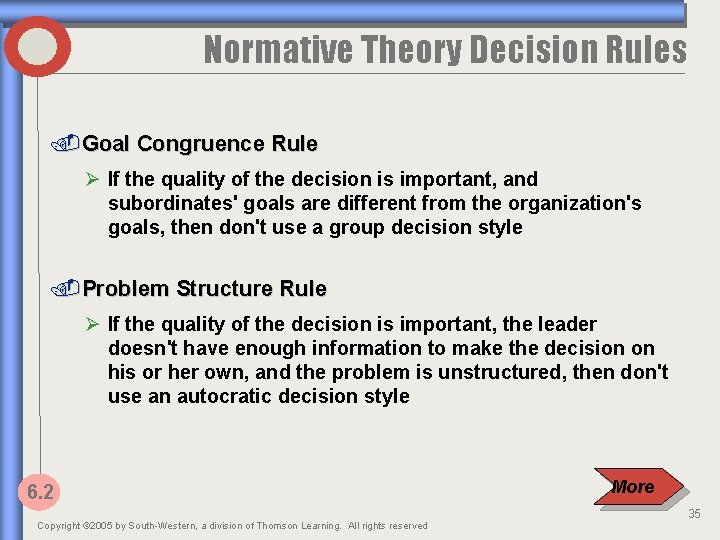 Normative Theory Decision Rules

Goal Congruence Rule

➢ If the quality of the decision is important, and subordinates' goals are different from the organization's goals, then don't use a group decision style

Problem Structure Rule

➢ If the quality of the decision is important, the leader doesn't have enough information to make the decision on his or her own, and the problem is unstructured, then don't use an autocratic decision style

6.2

More

35

Copyright ©2005 by South-Western, a division of Thomson Learning. All rights reserved